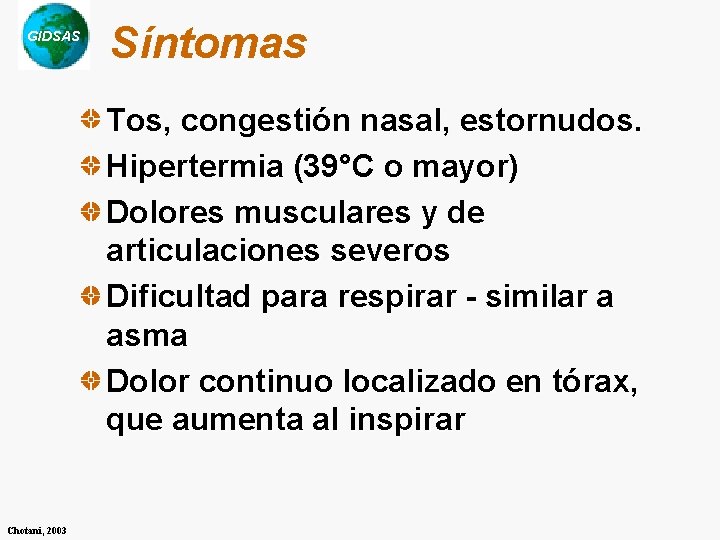 GIDSAS

Síntomas

• Tos, congestión nasal, estornudos.
• Hipertermia (39°C o mayor)
• Dolores musculares y de articulaciones severos
• Dificultad para respirar - similar a asma
• Dolor continuo localizado en tórax, que aumenta al inspirar

Chotani, 2003